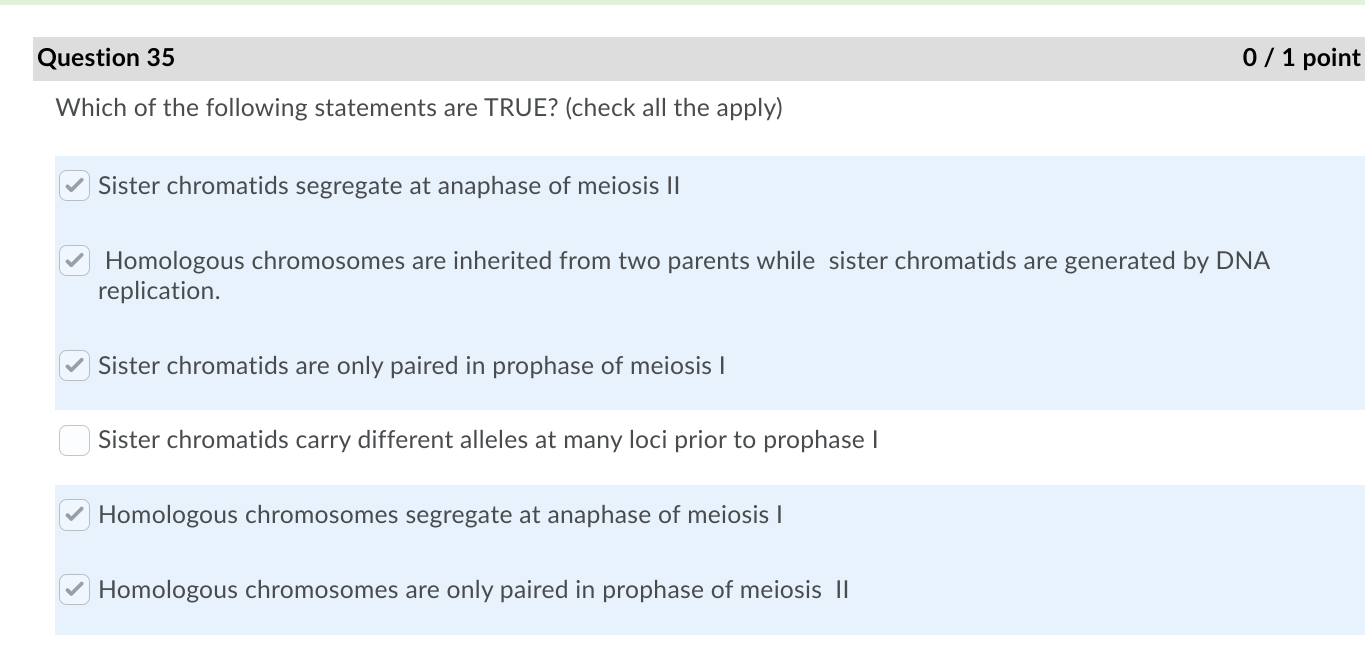 Question 35

0 / 1 point

Which of the following statements are TRUE? (check all the apply)

Sister chromatids segregate at anaphase of meiosis II

Homologous chromosomes are inherited from two parents while sister chromatids are generated by DNA replication.

Sister chromatids are only paired in prophase of meiosis I

Sister chromatids carry different alleles at many loci prior to prophase I

Homologous chromosomes segregate at anaphase of meiosis I

Homologous chromosomes are only paired in prophase of meiosis II